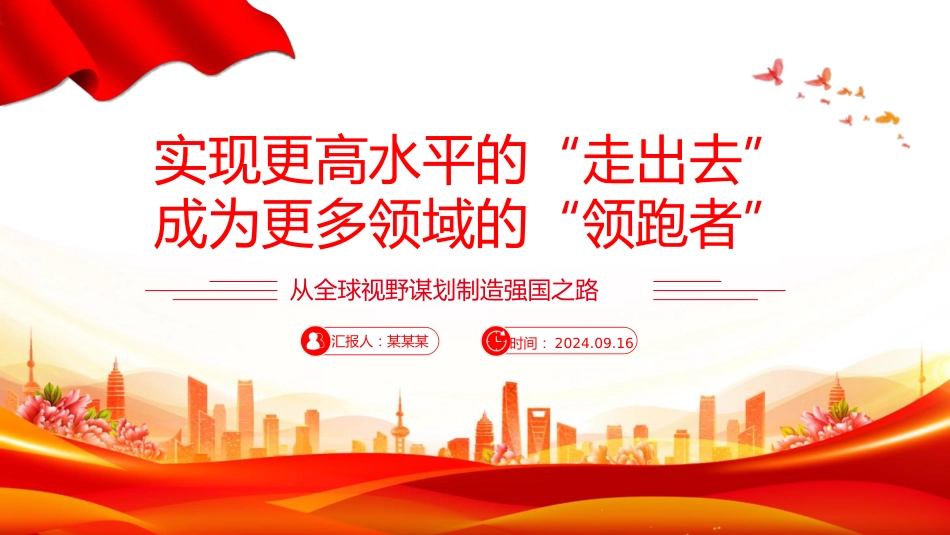 实现更高水平的“走出去”
成为更多领域的“领跑者”

从全球视野谋划制造强国之路

汇报人：某某某

时间：2024.09.16